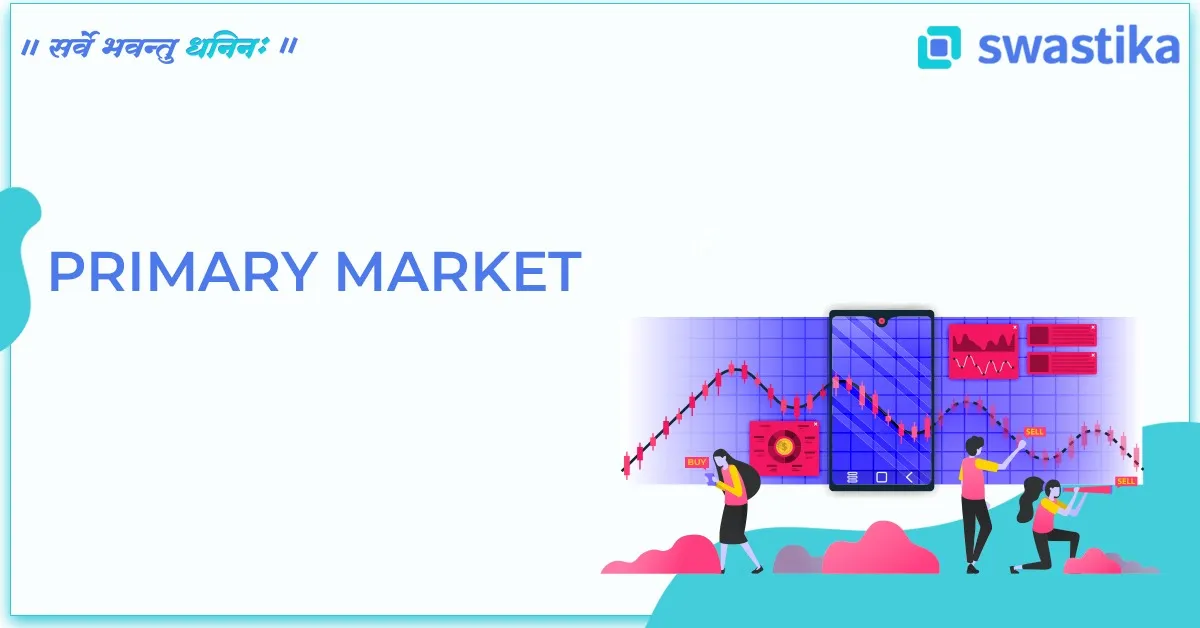 ॥ सर्वे भवन्तु धनिनः ॥

swastika

PRIMARY MARKET

BUY

SELL

SELL